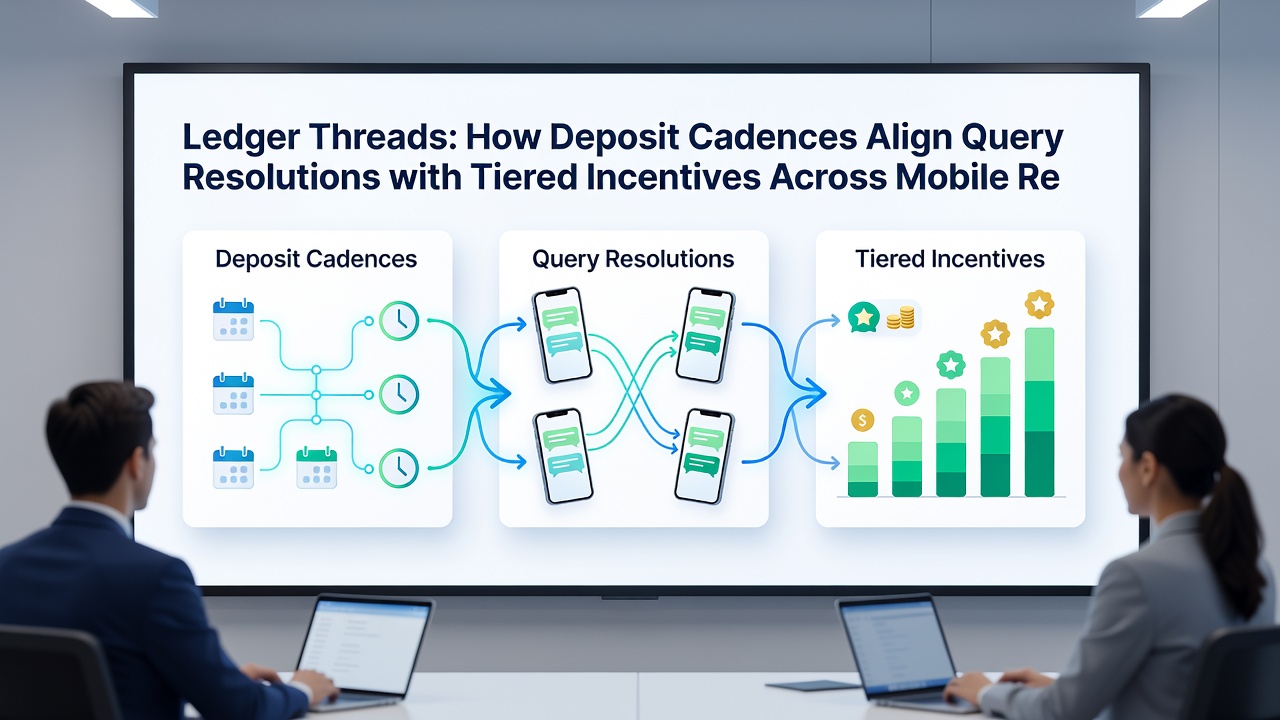 Ledger Threads: How Deposit Cadences Align Query Resolutions with Tiered Incentives Across Mobile Re

Deposit Cadences

Query Resolutions

Tiered Incentives

$